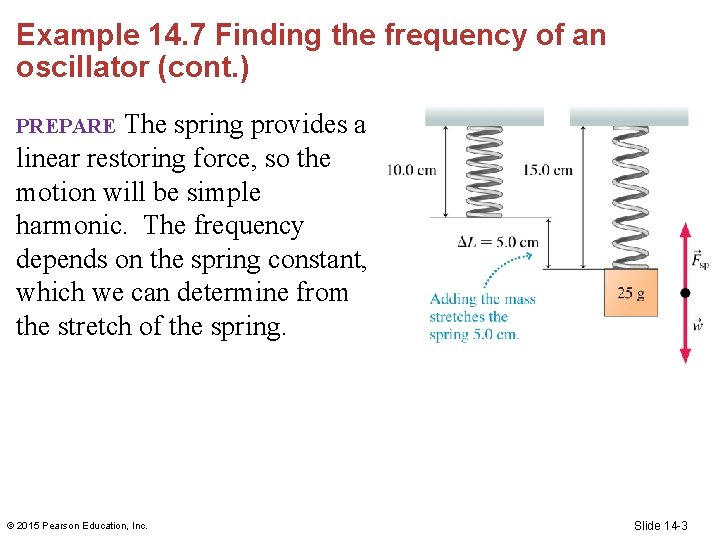 Example 14.7 Finding the frequency of an oscillator (cont.)

PREPARE The spring provides a linear restoring force, so the motion will be simple harmonic. The frequency depends on the spring constant, which we can determine from the stretch of the spring.

10.0 cm

15.0 cm

$\Delta L = 5.0$ cm

Adding the mass stretches the spring 5.0 cm.

25 g

$\vec{F}_{sp}$

$\vec{w}$

© 2015 Pearson Education, Inc.

Slide 14-3